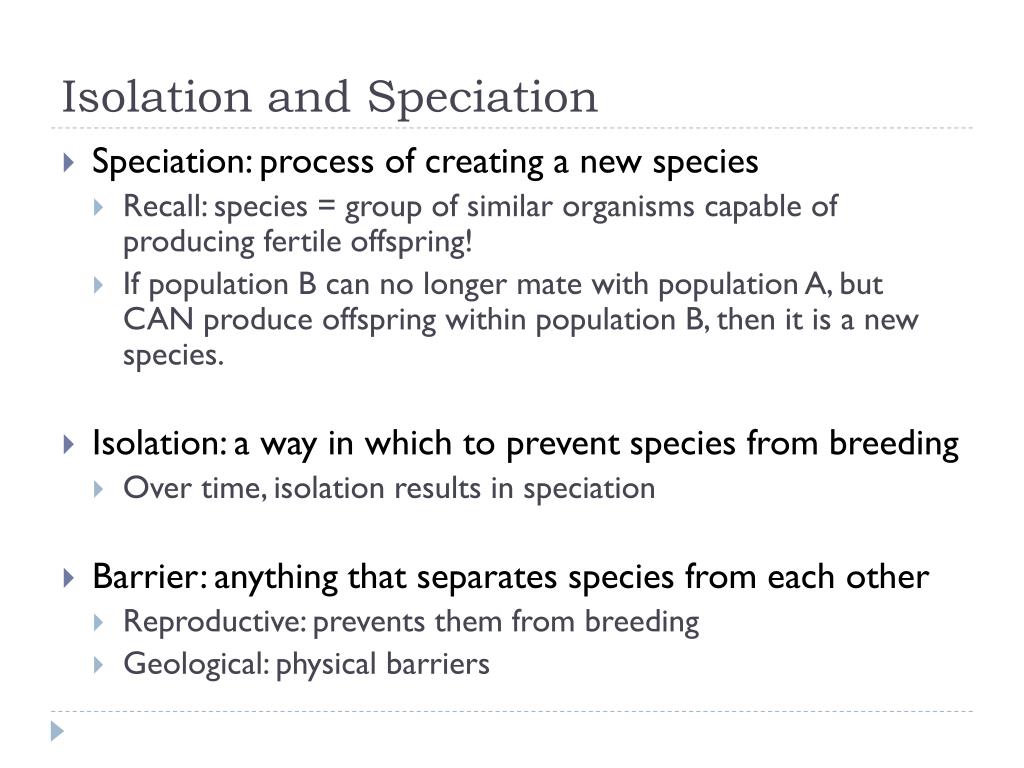 Isolation and Speciation

Speciation: process of creating a new species

Recall: species = group of similar organisms capable of producing fertile offspring!

If population B can no longer mate with population A, but CAN produce offspring within population B, then it is a new species.

Isolation: a way in which to prevent species from breeding

Over time, isolation results in speciation

Barrier: anything that separates species from each other

Reproductive: prevents them from breeding

Geological: physical barriers